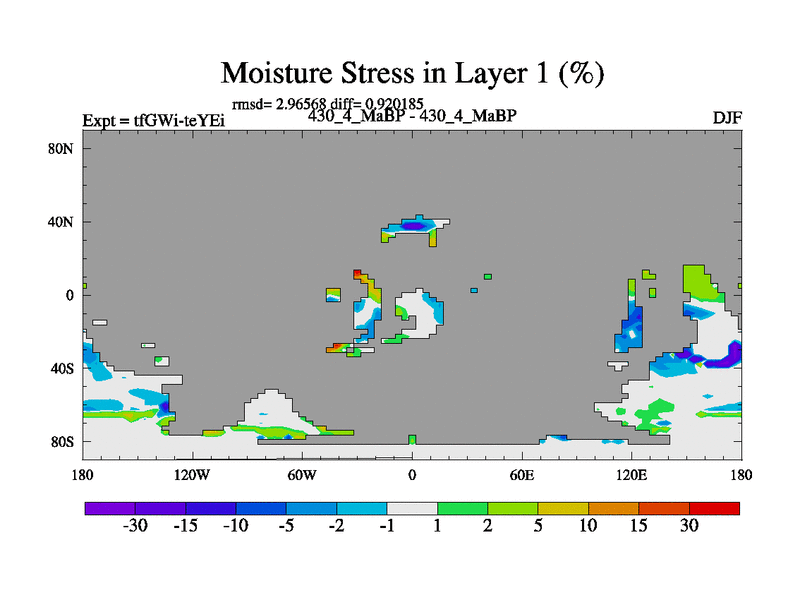 Moisture Stress in Layer 1 (%)

rmsd= 2.96568 diff= 0.920185

Expt = tfGWi-teYEi

430_4_MaBP - 430_4_MaBP

DJF

80N
40N
0
40S
80S

180
120W
60W
0
60E
120E
180

-30
-15
-10
-5
-2
-1
1
2
5
10
15
30